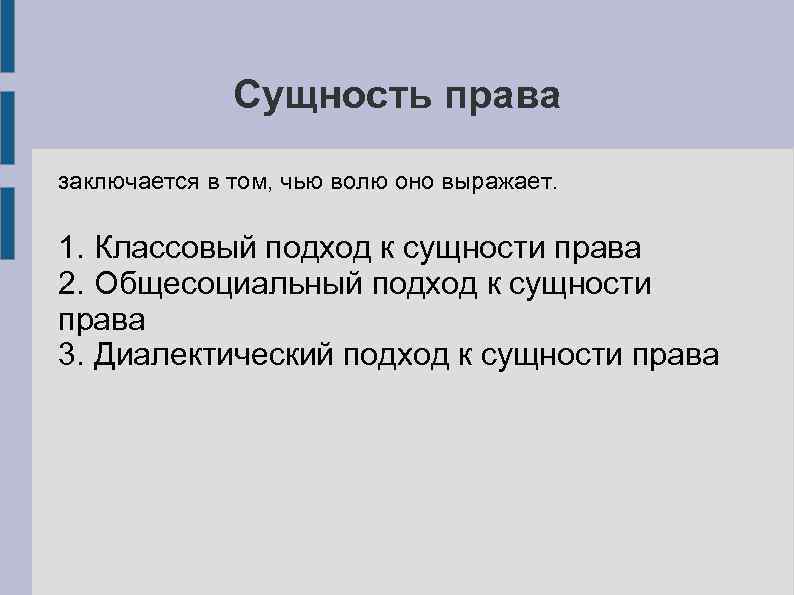 Сущность права

заключается в том, чью волю оно выражает.

1. Классовый подход к сущности права
2. Общесоциальный подход к сущности права
3. Диалектический подход к сущности права